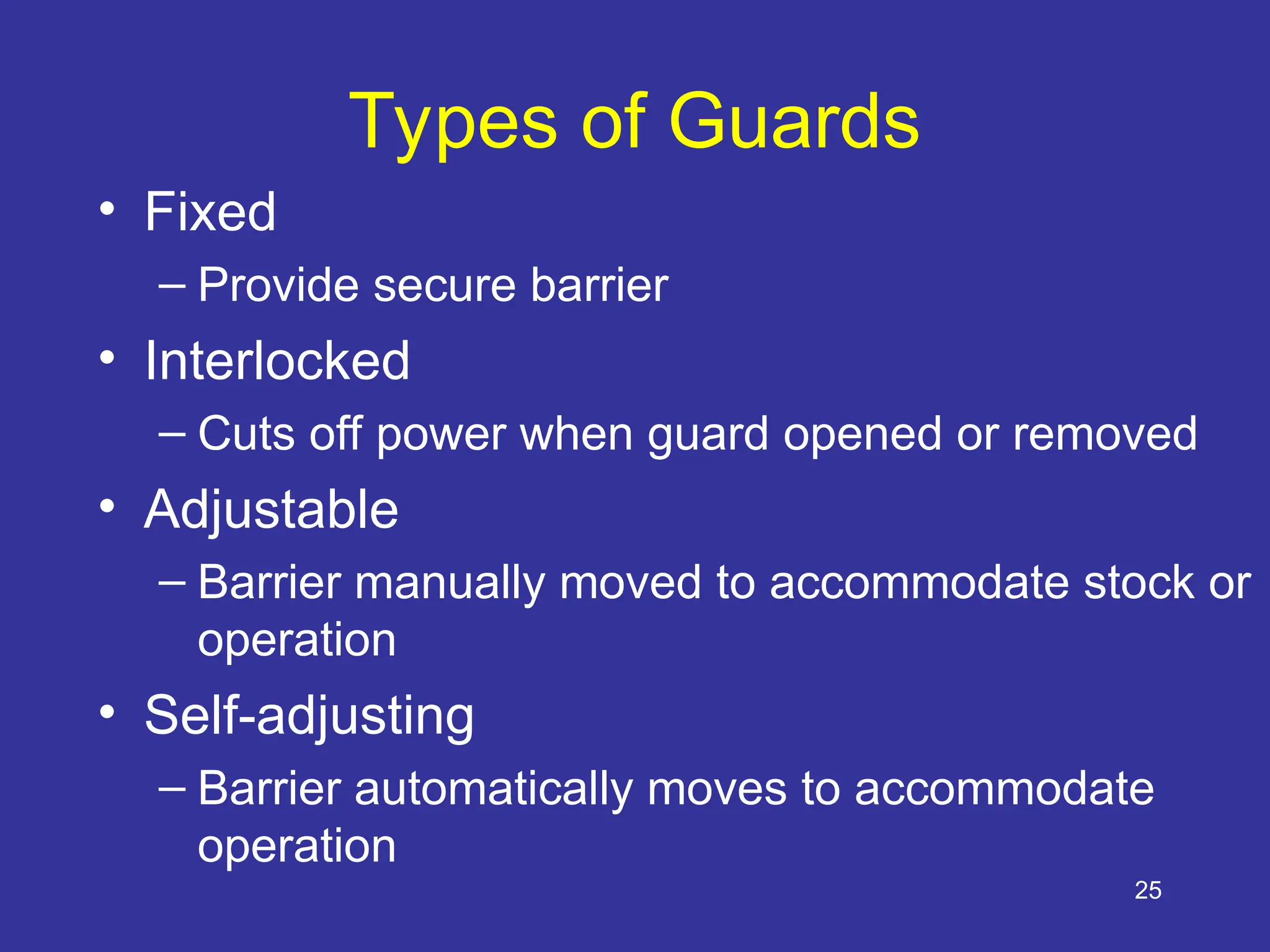 Types of Guards

• Fixed
– Provide secure barrier
• Interlocked
– Cuts off power when guard opened or removed
• Adjustable
– Barrier manually moved to accommodate stock or operation
• Self-adjusting
– Barrier automatically moves to accommodate operation

25